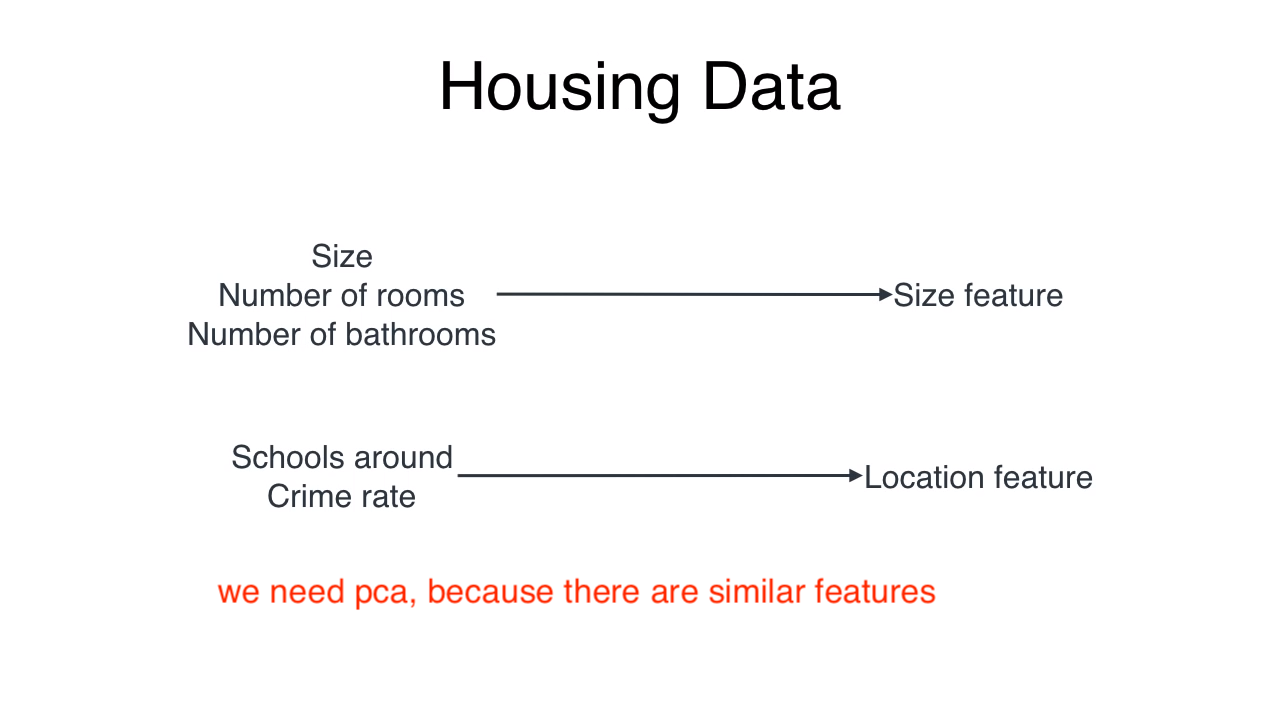 Housing Data

Size
Number of rooms
Number of bathrooms

Size feature

Schools around
Crime rate

Location feature

we need pca, because there are similar features